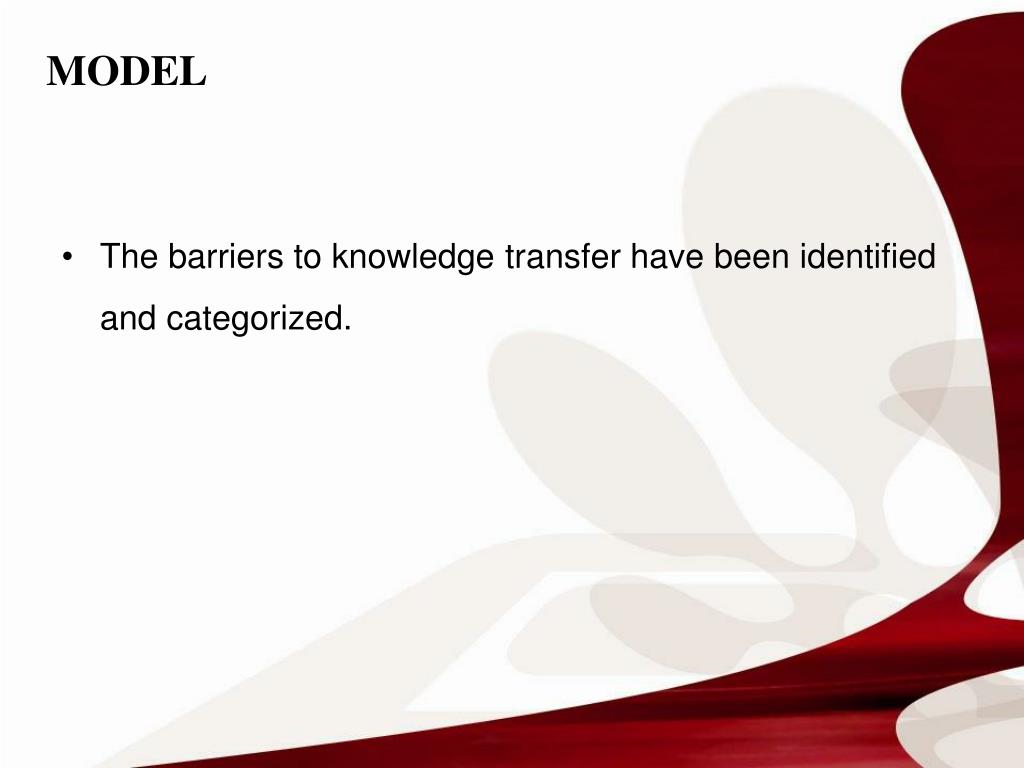 MODEL

• The barriers to knowledge transfer have been identified and categorized.